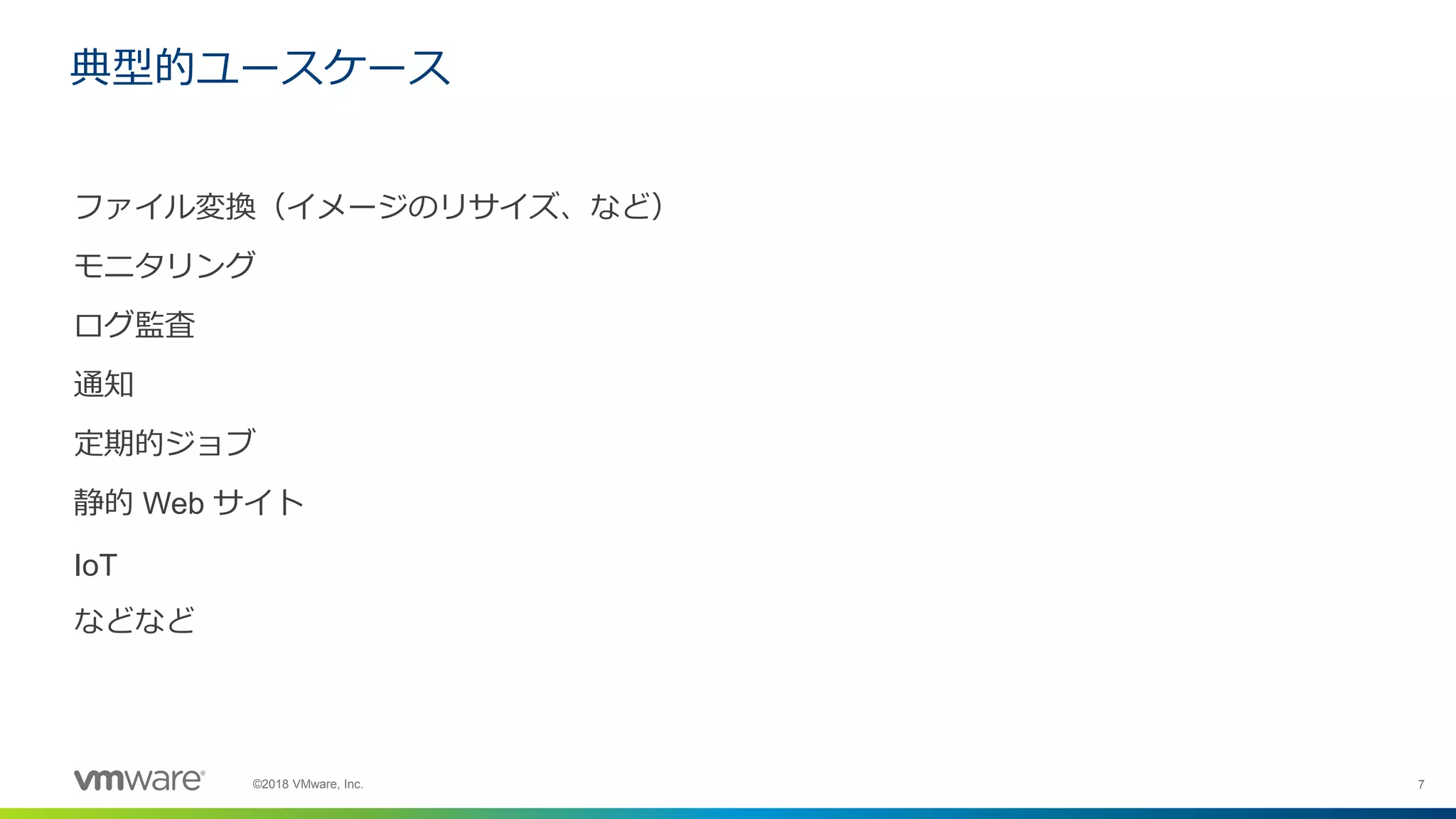 典型的ユースケース

ファイル変換（イメージのリサイズ、など）

モニタリング

ログ監査

通知

定期的ジョブ

静的 Web サイト

IoT

などなど

vmware®

©2018 VMware, Inc.

7